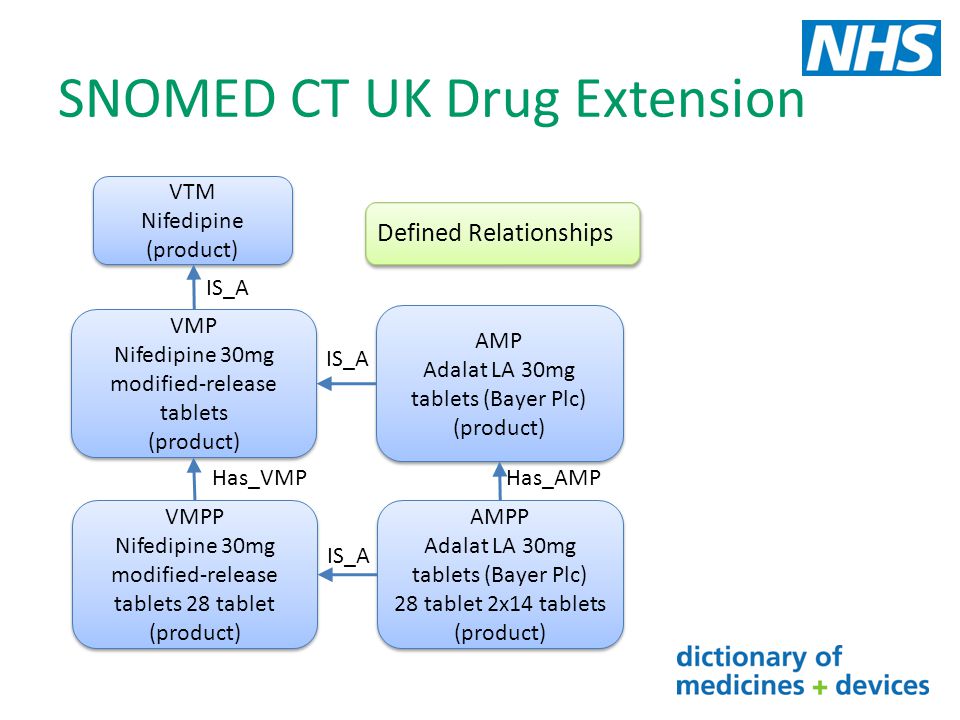 NHS

SNOMED CT UK Drug Extension

VTM
Nifedipine
(product)

Defined Relationships

IS_A

VMP
Nifedipine 30mg modified-release tablets
(product)

IS_A

AMP
Adalat LA 30mg tablets (Bayer Plc)
(product)

Has_VMP

Has_AMP

VMPP
Nifedipine 30mg modified-release tablets 28 tablet
(product)

IS_A

AMPP
Adalat LA 30mg tablets (Bayer Plc) 28 tablet 2x14 tablets
(product)

dictionary of medicines + devices